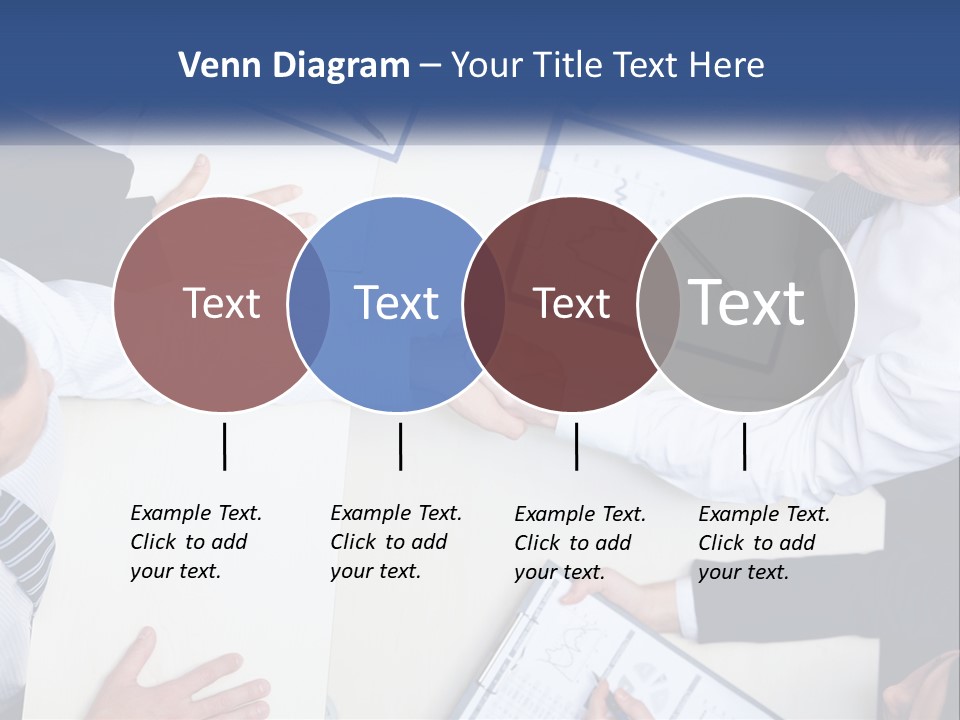 Venn Diagram – Your Title Text Here

Text

Text

Text

Text

Example Text. Click to add your text.

Example Text. Click to add your text.

Example Text. Click to add your text.

Example Text. Click to add your text.